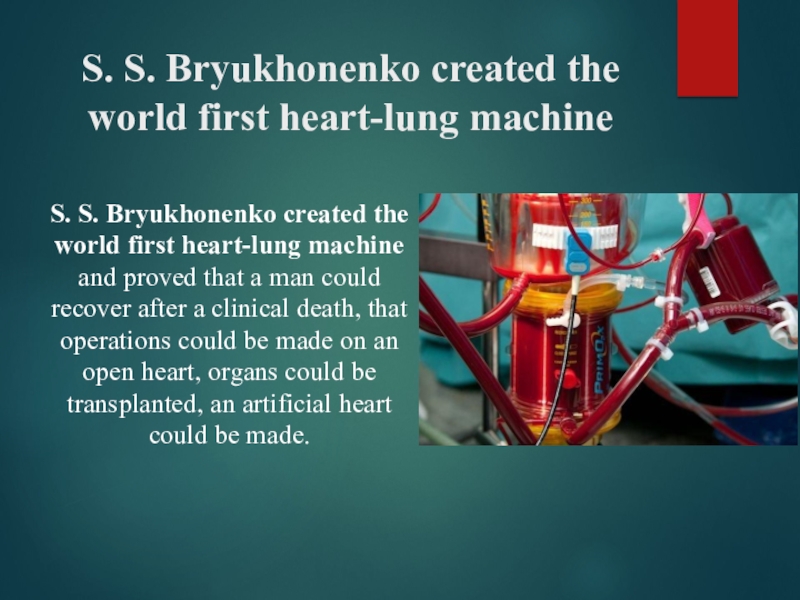 S. S. Bryukhonenko created the world first heart-lung machine

S. S. Bryukhonenko created the world first heart-lung machine and proved that a man could recover after a clinical death, that operations could be made on an open heart, organs could be transplanted, an artificial heart could be made.

PRIMO